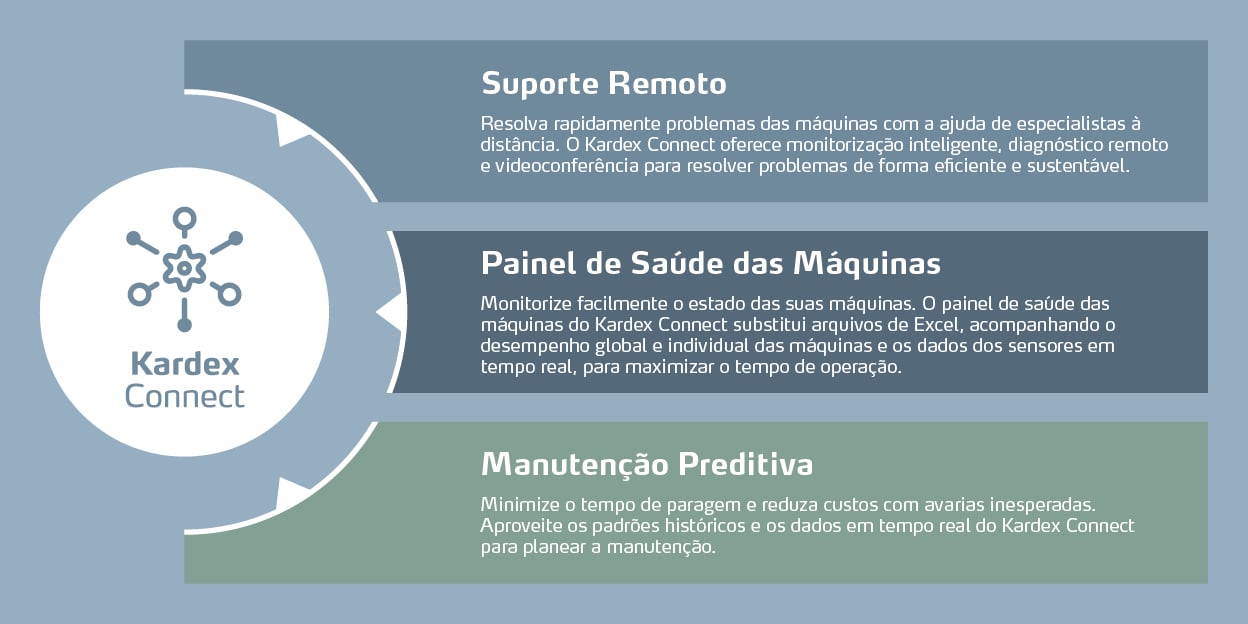 Kardex Connect

Suporte Remoto

Resolva rapidamente problemas das máquinas com a ajuda de especialistas à distância. O Kardex Connect oferece monitorização inteligente, diagnóstico remoto e videoconferência para resolver problemas de forma eficiente e sustentável.

Painel de Saúde das Máquinas

Monitorize facilmente o estado das suas máquinas. O painel de saúde das máquinas do Kardex Connect substitui arquivos de Excel, acompanhando o desempenho global e individual das máquinas e os dados dos sensores em tempo real, para maximizar o tempo de operação.

Manutenção Preditiva

Minimize o tempo de paragem e reduza custos com avarias inesperadas. Aproveite os padrões históricos e os dados em tempo real do Kardex Connect para planear a manutenção.